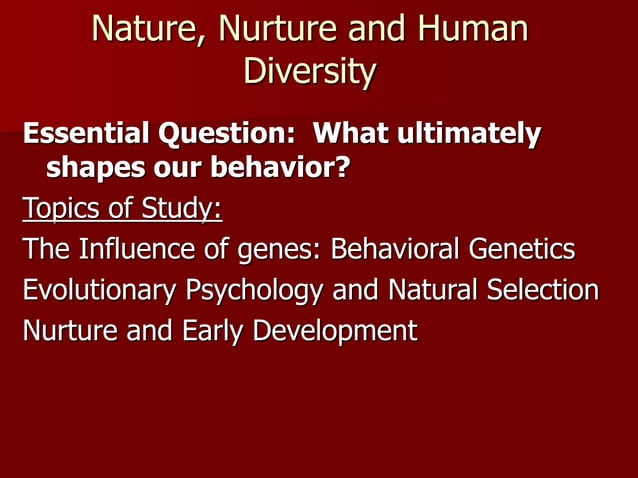 Nature, Nurture and Human Diversity

Essential Question: What ultimately shapes our behavior?

Topics of Study:

The Influence of genes: Behavioral Genetics

Evolutionary Psychology and Natural Selection

Nurture and Early Development